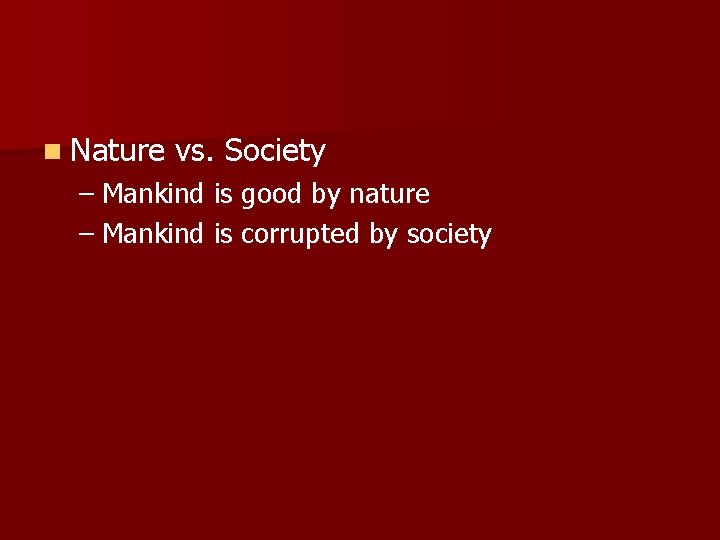 Nature vs. Society

– Mankind is good by nature
– Mankind is corrupted by society